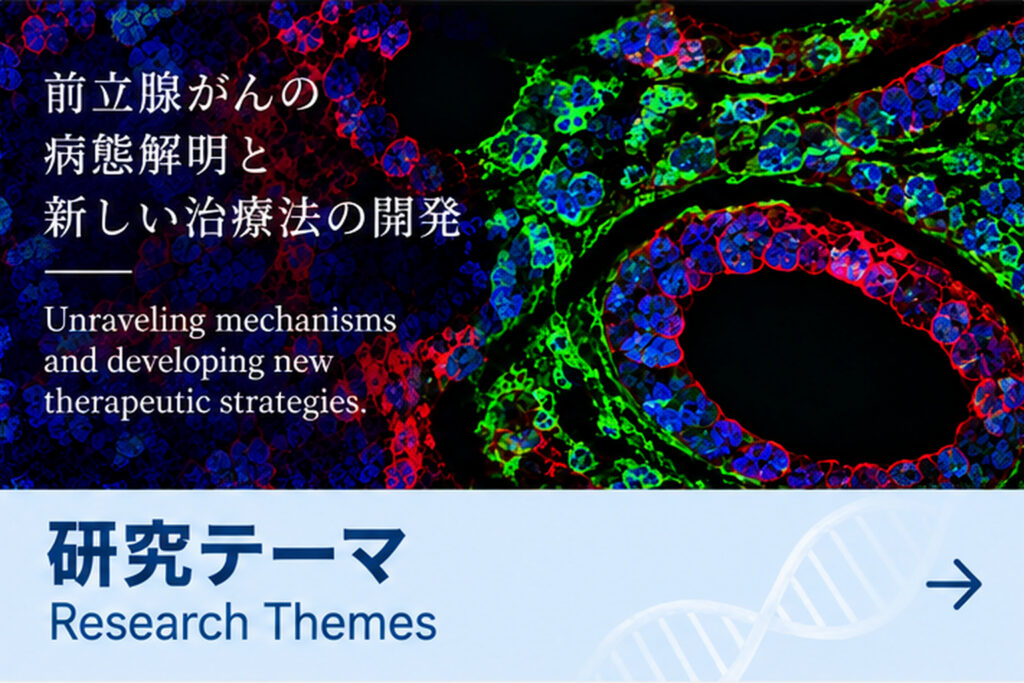 前立腺がんの
病態解明と
新しい治療法の開発

Unraveling mechanisms and developing new therapeutic strategies.

研究テーマ
Research Themes

→